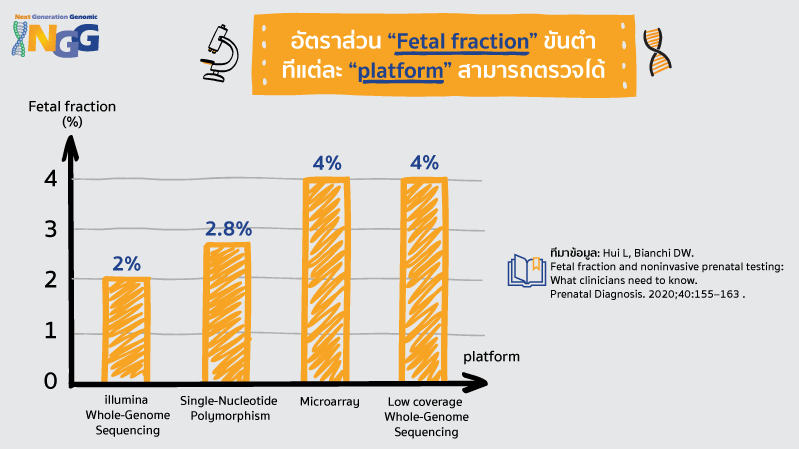 Next Generation Genomic
NGG

อัตราส่วน "Fetal fraction" ขั้นต่ำ ที่แต่ละ "platform" สามารถตรวจได้

Fetal fraction (%)

4
3
2
1
0

2%
2.8%
4%
4%

platform

illumina Whole-Genome Sequencing
Single-Nucleotide Polymorphism
Microarray
Low coverage Whole-Genome Sequencing

ที่มาข้อมูล: Hui L, Bianchi DW. Fetal fraction and noninvasive prenatal testing: What clinicians need to know. Prenatal Diagnosis. 2020;40:155–163 .